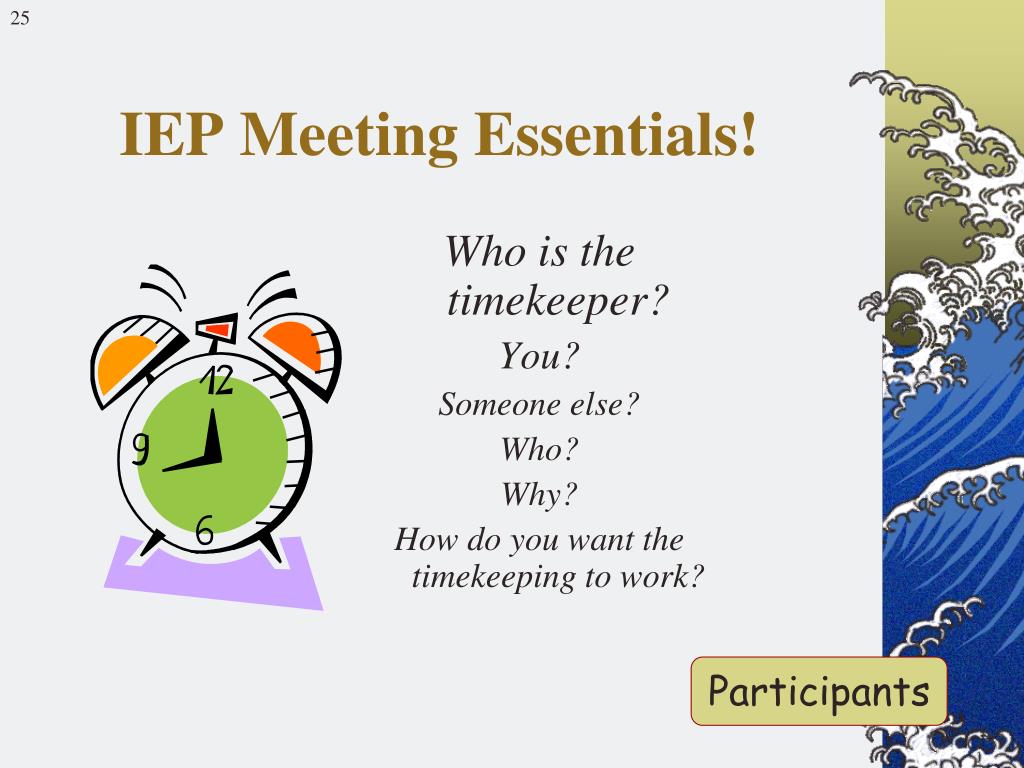 25

IEP Meeting Essentials!

12
9
6

Who is the timekeeper?

You?

Someone else?

Who?

Why?

How do you want the timekeeping to work?

Participants